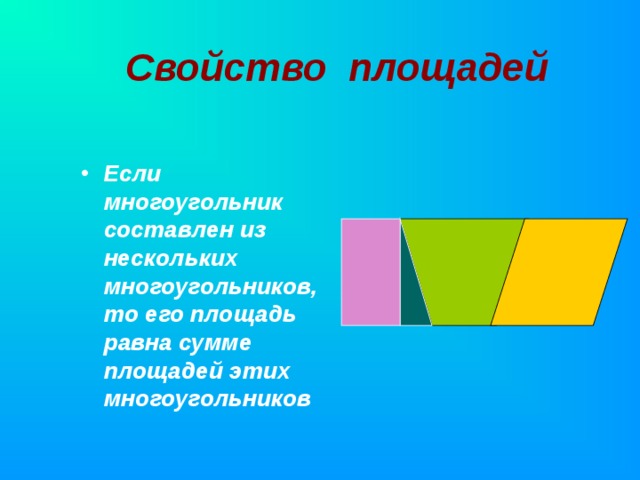 Свойство площадей

• Если многоугольник составлен из нескольких многоугольников, то его площадь равна сумме площадей этих многоугольников